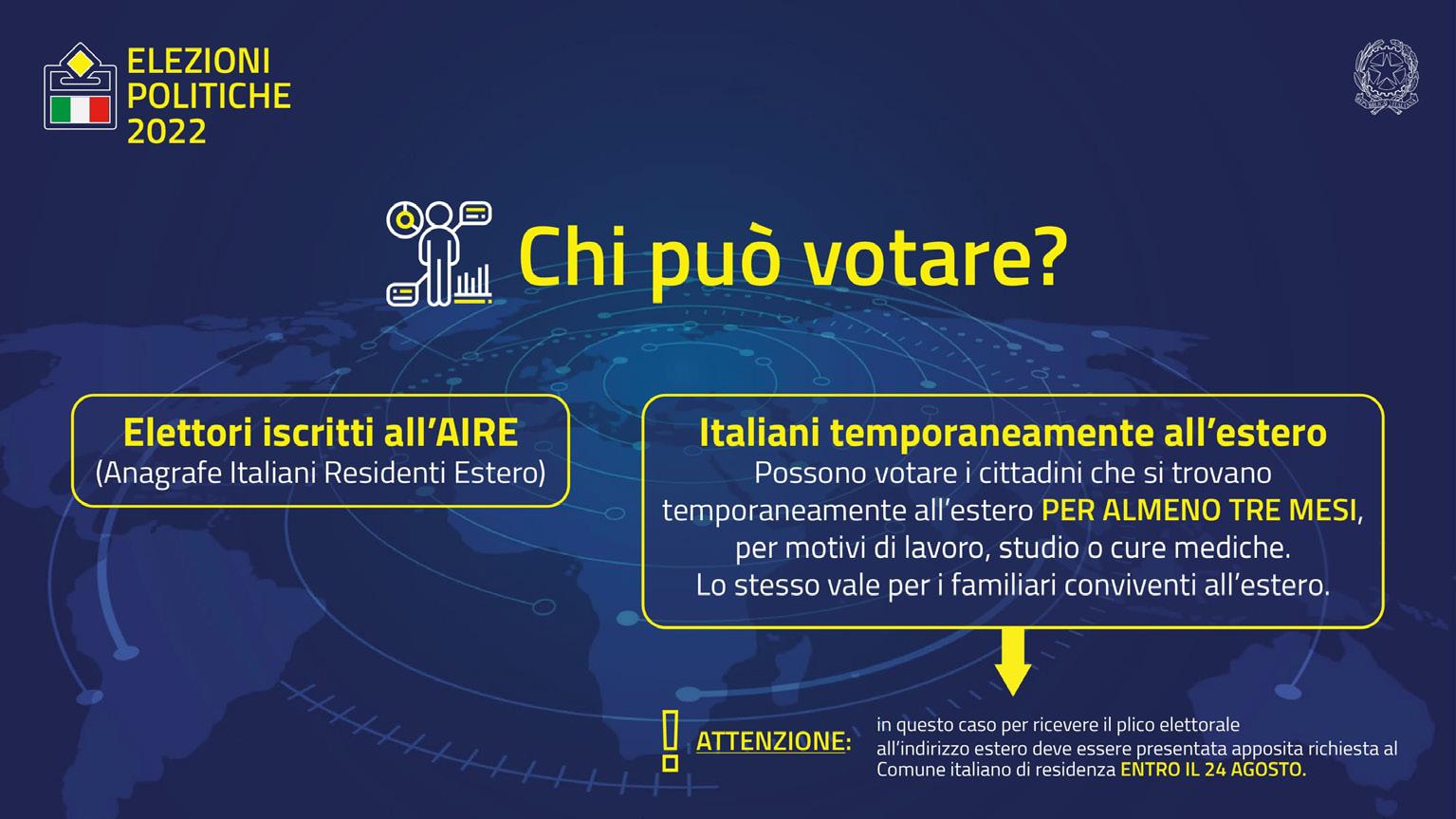 ELEZIONI
POLITICHE
2022

Chi può votare?

Elettori iscritti all'AIRE
(Anagrafe Italiani Residenti Estero)

Italiani temporaneamente all'estero
Possono votare i cittadini che si trovano temporaneamente all'estero PER ALMENO TRE MESI, per motivi di lavoro, studio o cure mediche.
Lo stesso vale per i familiari conviventi all'estero.

ATTENZIONE: in questo caso per ricevere il plico elettorale all'indirizzo estero deve essere presentata apposita richiesta al Comune italiano di residenza ENTRO IL 24 AGOSTO.